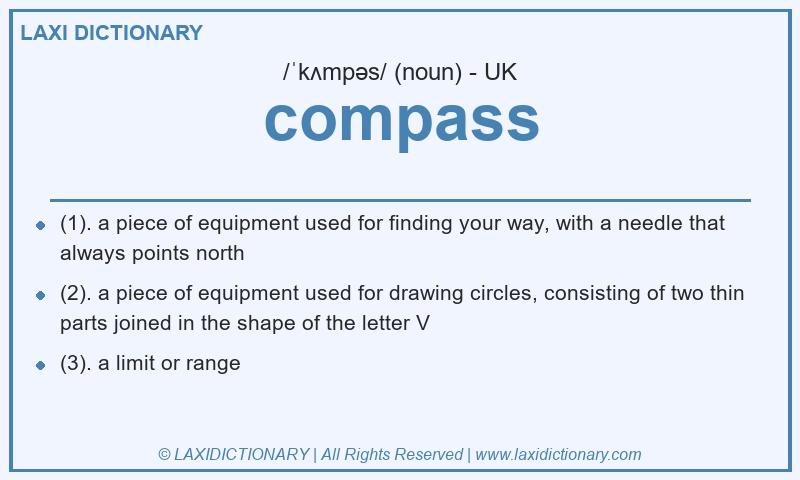 LAXI DICTIONARY

/ˈkʌmpəs/ (noun) - UK

compass

- (1). a piece of equipment used for finding your way, with a needle that always points north
- (2). a piece of equipment used for drawing circles, consisting of two thin parts joined in the shape of the letter V
- (3). a limit or range

© LAXIDICTIONARY | All Rights Reserved | www.laxidictionary.com